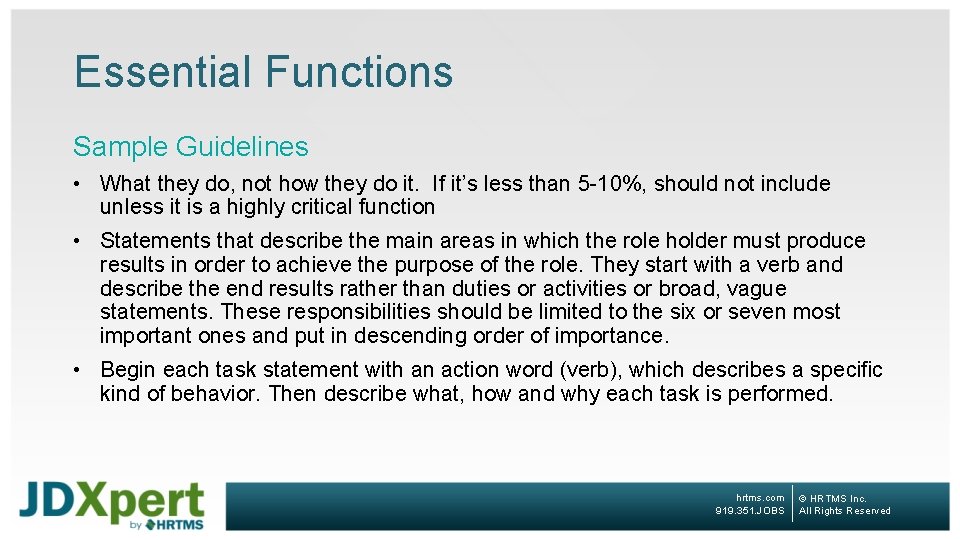 Essential Functions

Sample Guidelines

• What they do, not how they do it. If it's less than 5-10%, should not include unless it is a highly critical function

• Statements that describe the main areas in which the role holder must produce results in order to achieve the purpose of the role. They start with a verb and describe the end results rather than duties or activities or broad, vague statements. These responsibilities should be limited to the six or seven most important ones and put in descending order of importance.

• Begin each task statement with an action word (verb), which describes a specific kind of behavior. Then describe what, how and why each task is performed.

JDXpert by HRTMS

hrtms.com
919.351.JOBS

© HRTMS Inc.
All Rights Reserved